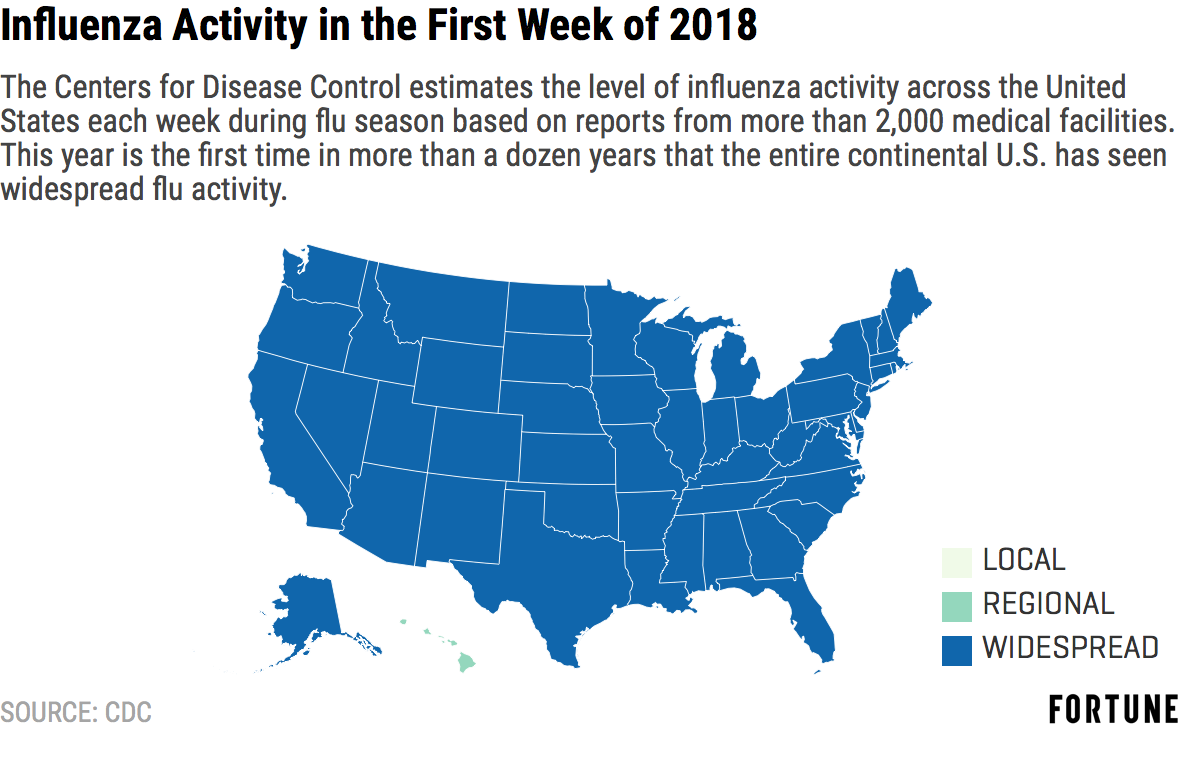 Influenza Activity in the First Week of 2018

The Centers for Disease Control estimates the level of influenza activity across the United States each week during flu season based on reports from more than 2,000 medical facilities. This year is the first time in more than a dozen years that the entire continental U.S. has seen widespread flu activity.

LOCAL
REGIONAL
WIDESPREAD

SOURCE: CDC

FORTUNE